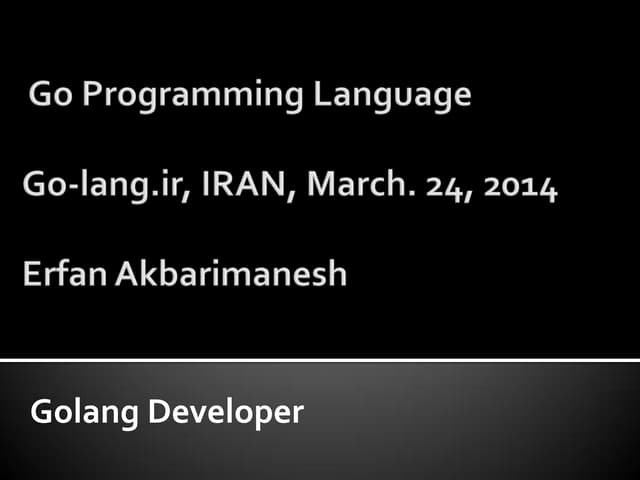 Go Programming Language

Go-lang.ir, IRAN, March. 24, 2014

Erfan Akbarimanesh

Golang Developer